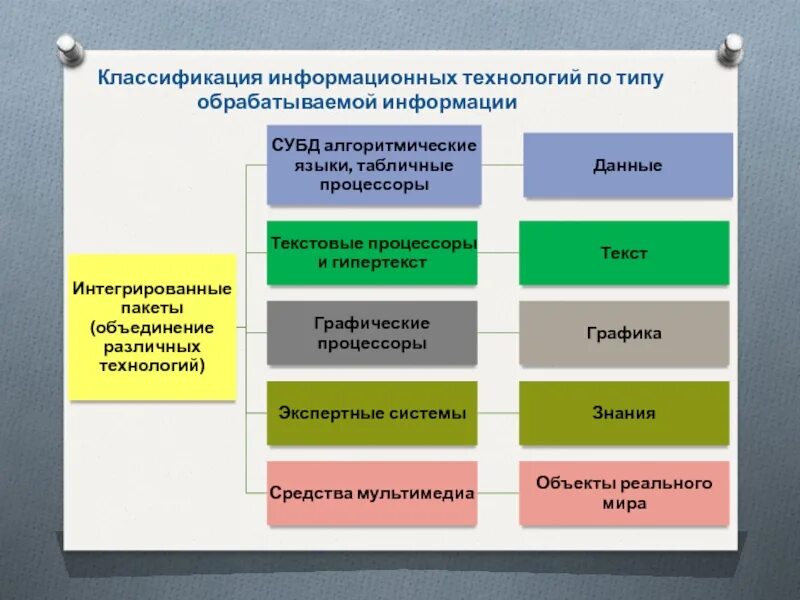 Классификация информационных технологий по типу обрабатываемой информации

Интегрированные пакеты (объединение различных технологий)

СУБД алгоритмические языки, табличные процессоры

Данные

Текстовые процессоры и гипертекст

Текст

Графические процессоры

Графика

Экспертные системы

Знания

Средства мультимедиа

Объекты реального мира